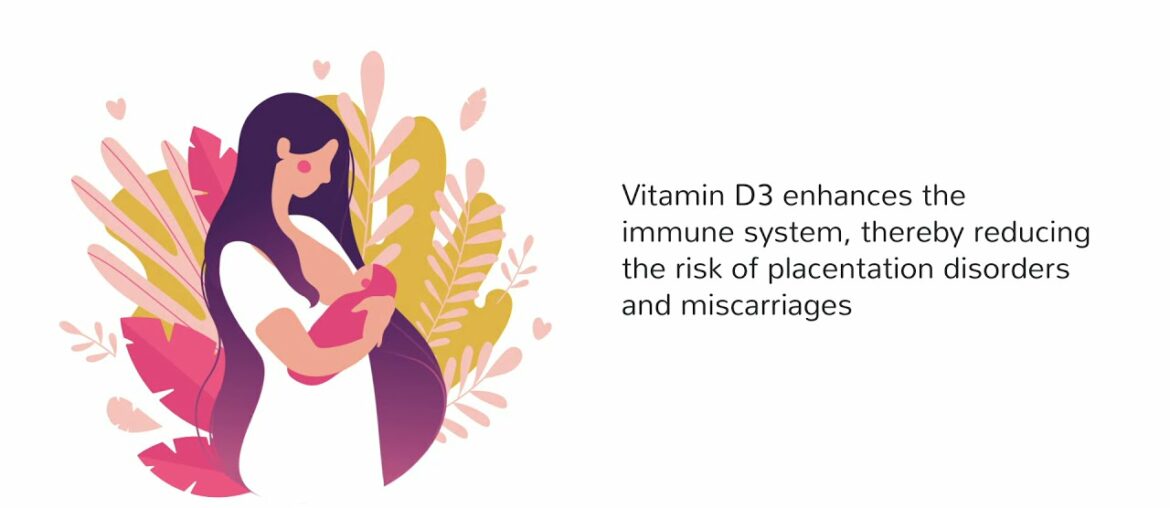 Vitamin D3 enhances the immune system, thereby reducing the risk of placentation disorders and miscarriages